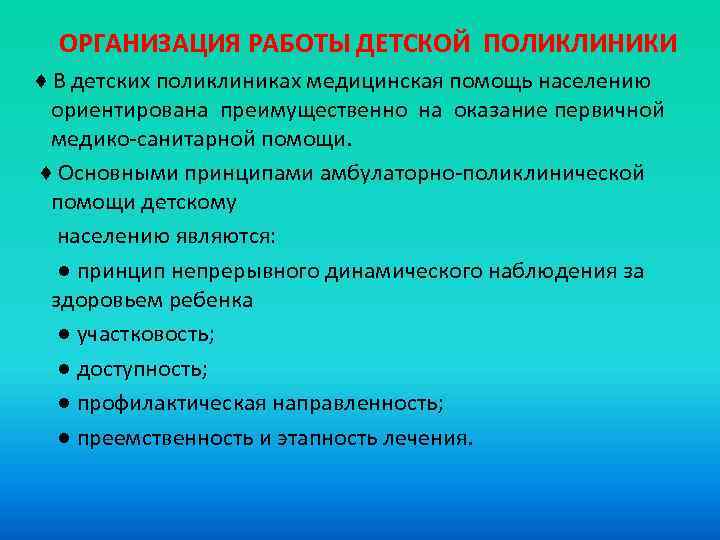 ОРГАНИЗАЦИЯ РАБОТЫ ДЕТСКОЙ ПОЛИКЛИНИКИ

♦ В детских поликлиниках медицинская помощь населению ориентирована преимущественно на оказание первичной медико-санитарной помощи.

♦ Основными принципами амбулаторно-поликлинической помощи детскому

населению являются:

● принцип непрерывного динамического наблюдения за здоровьем ребенка

● участковость;

● доступность;

● профилактическая направленность;

● преемственность и этапность лечения.